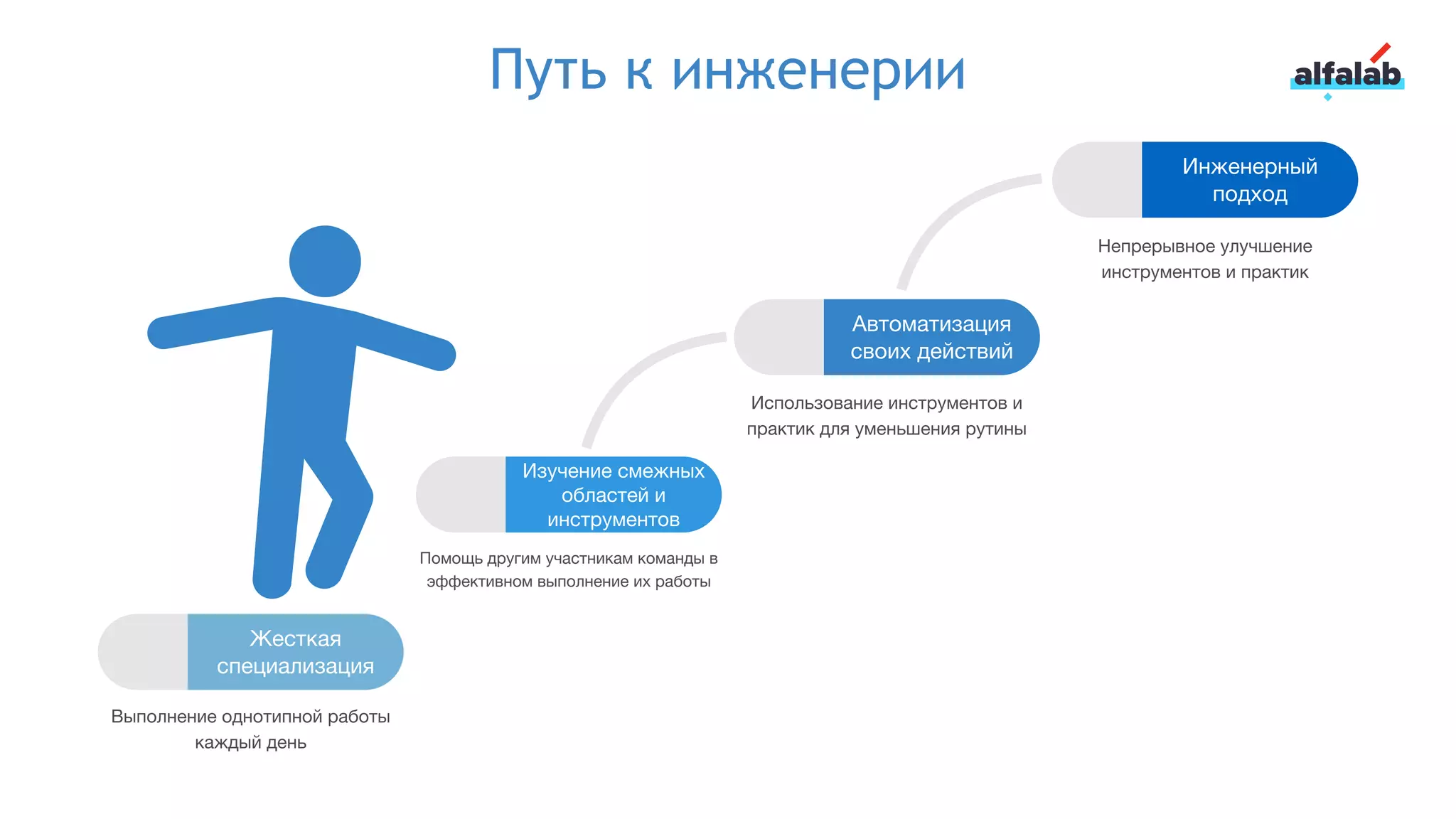 Путь к инженерии

alfalab

Жесткая специализация

Выполнение однотипной работы каждый день

Изучение смежных областей и инструментов

Помощь другим участникам команды в эффективном выполнение их работы

Автоматизация своих действий

Использование инструментов и практик для уменьшения рутины

Инженерный подход

Непрерывное улучшение инструментов и практик